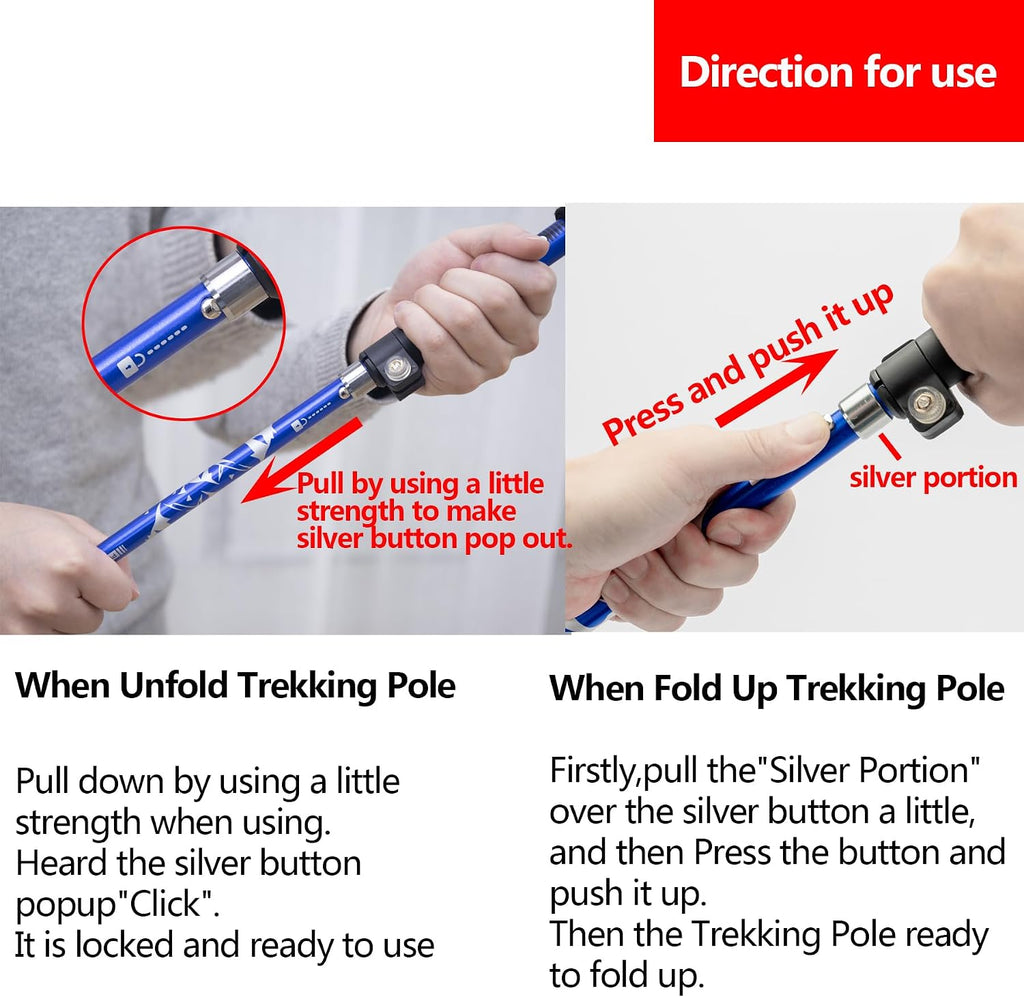 Direction for use

Pull by using a little strength to make silver button pop out.

Press and push it up

silver portion

When Unfold Trekking Pole

Pull down by using a little strength when using.
Heard the silver button popup"Click".
It is locked and ready to use

When Fold Up Trekking Pole

Firstly,pull the"Silver Portion" over the silver button a little, and then Press the button and push it up.
Then the Trekking Pole ready to fold up.